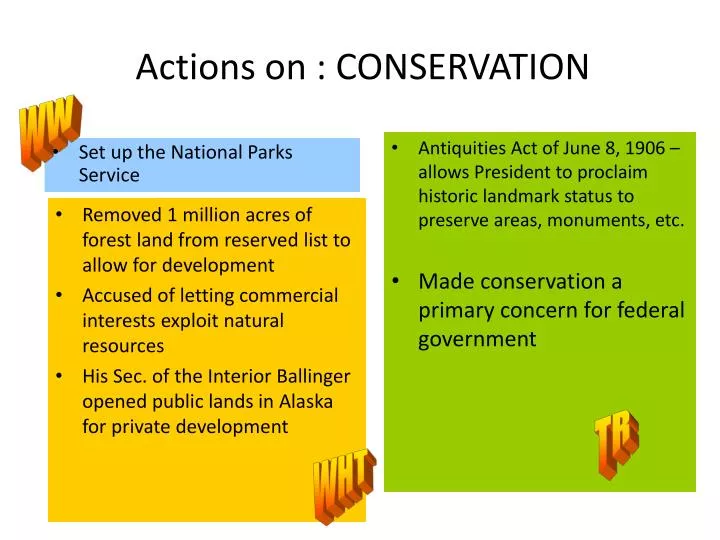 Actions on : CONSERVATION

WW

• Set up the National Parks Service

• Removed 1 million acres of forest land from reserved list to allow for development
• Accused of letting commercial interests exploit natural resources
• His Sec. of the Interior Ballinger opened public lands in Alaska for private development

WHT

• Antiquities Act of June 8, 1906 – allows President to proclaim historic landmark status to preserve areas, monuments, etc.

• Made conservation a primary concern for federal government

TR